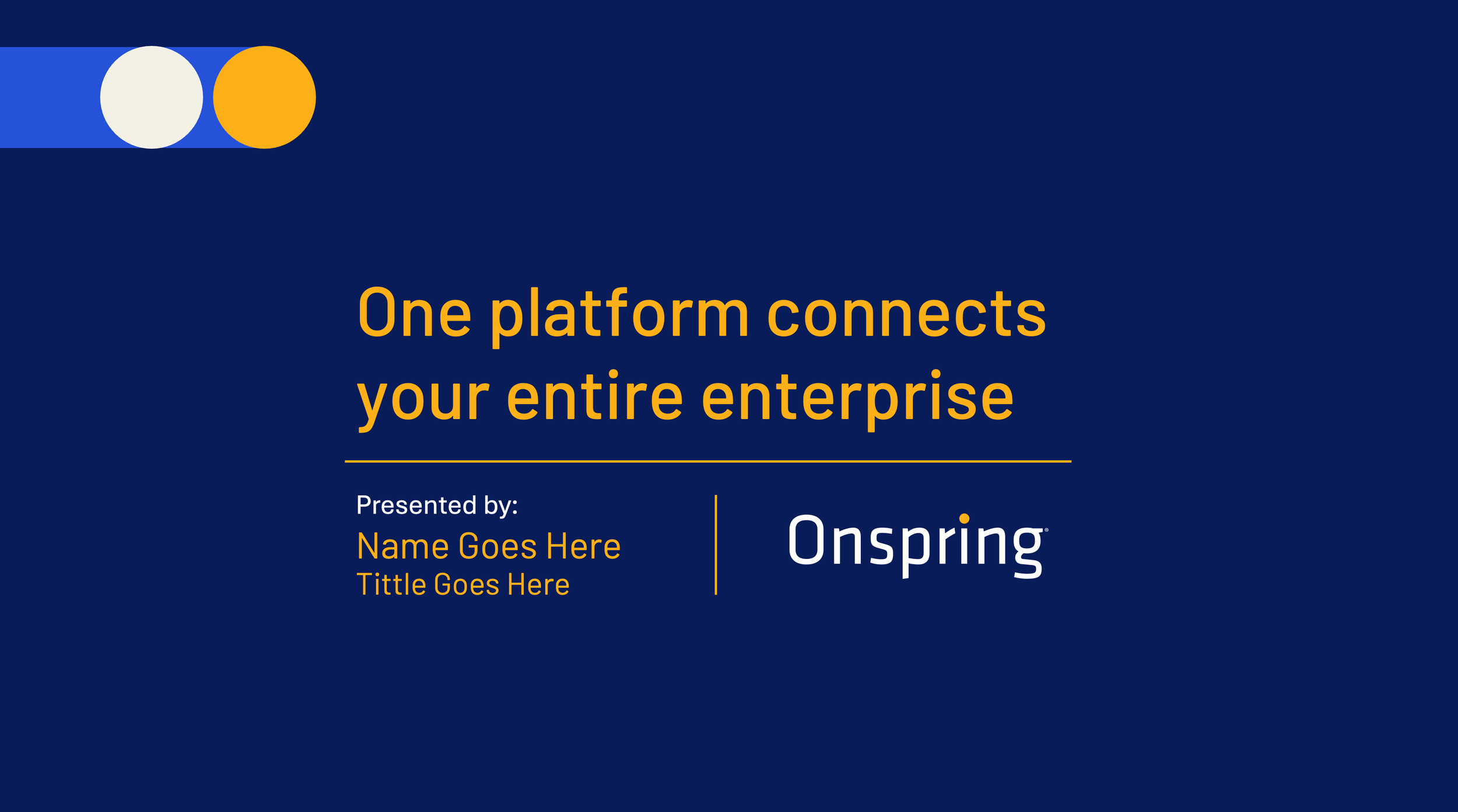 One platform connects your entire enterprise

Presented by:
Name Goes Here
Tittle Goes Here

Onspring